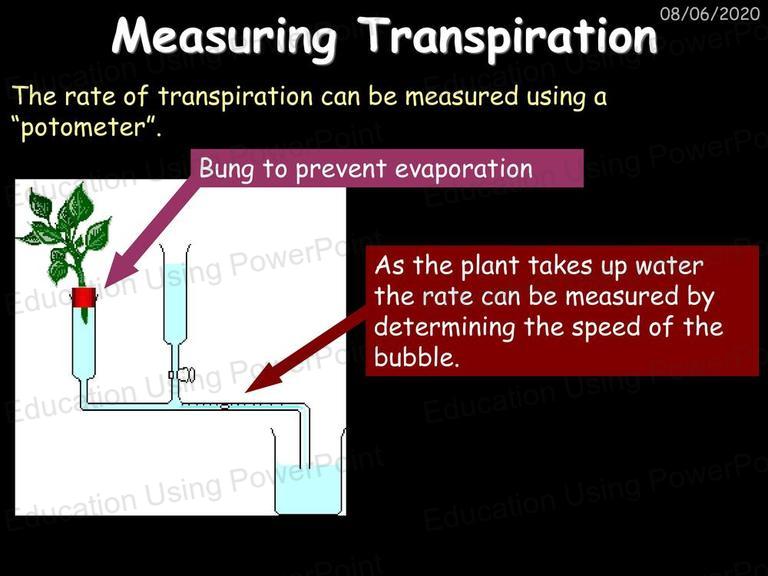 08/06/2020

Measuring Transpiration

The rate of transpiration can be measured using a "potometer".

Bung to prevent evaporation

As the plant takes up water the rate can be measured by determining the speed of the bubble.

Education Using PowerPoint